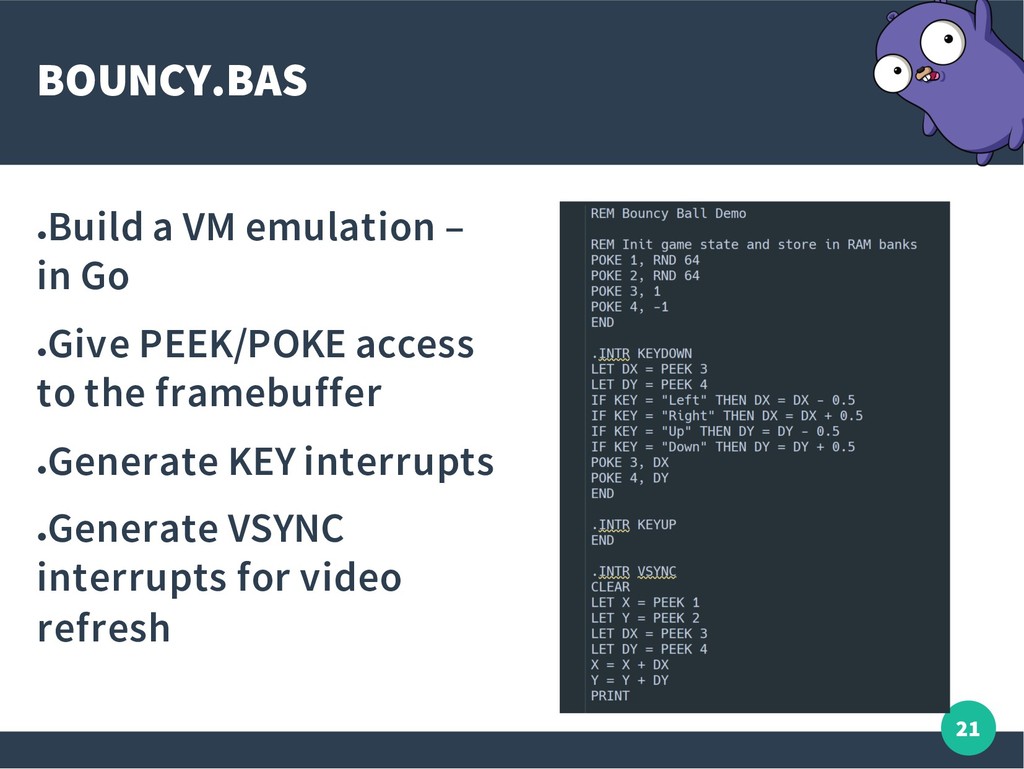 BOUNCY.BAS

●Build a VM emulation – in Go

●Give PEEK/POKE access to the framebuffer

●Generate KEY interrupts

●Generate VSYNC interrupts for video refresh

REM Bouncy Ball Demo

REM Init game state and store in RAM banks
POKE 1, RND 64
POKE 2, RND 64
POKE 3, 1
POKE 4, -1
END

.INTR KEYDOWN
LET DX = PEEK 3
LET DY = PEEK 4
IF KEY = "Left" THEN DX = DX - 0.5
IF KEY = "Right" THEN DX = DX + 0.5
IF KEY = "Up" THEN DY = DY - 0.5
IF KEY = "Down" THEN DY = DY + 0.5
POKE 3, DX
POKE 4, DY
END

.INTR KEYUP
END

.INTR VSYNC
CLEAR
LET X = PEEK 1
LET Y = PEEK 2
LET DX = PEEK 3
LET DY = PEEK 4
X = X + DX
Y = Y + DY
PRINT

21